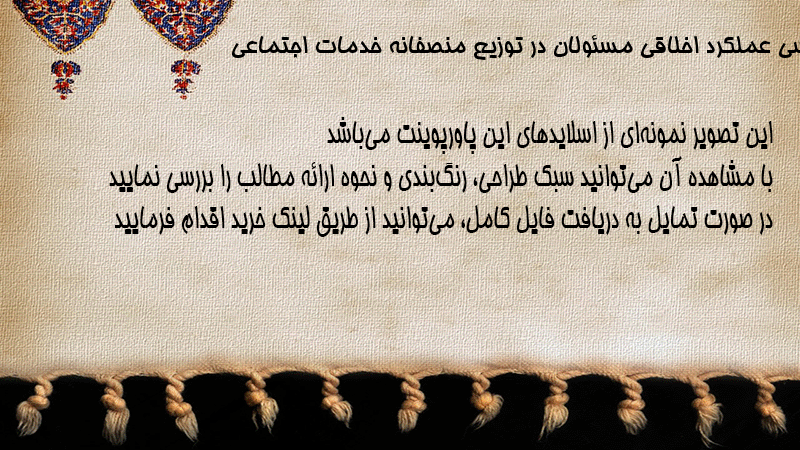 سی عملکرد اخلاقی مسئولان در توزیع منصفانه خدمات اجتماعی

این تصویر نمونه‌ای از اسلایدهای این پاورپوینت می‌باشد
با مشاهده آن می‌توانید سبک طراحی، رنگ‌بندی و نحوه ارائه مطالب را بررسی نمایید
در صورت تمایل به دریافت فایل کامل، می‌توانید از طریق لینک خرید اقدام فرمایید